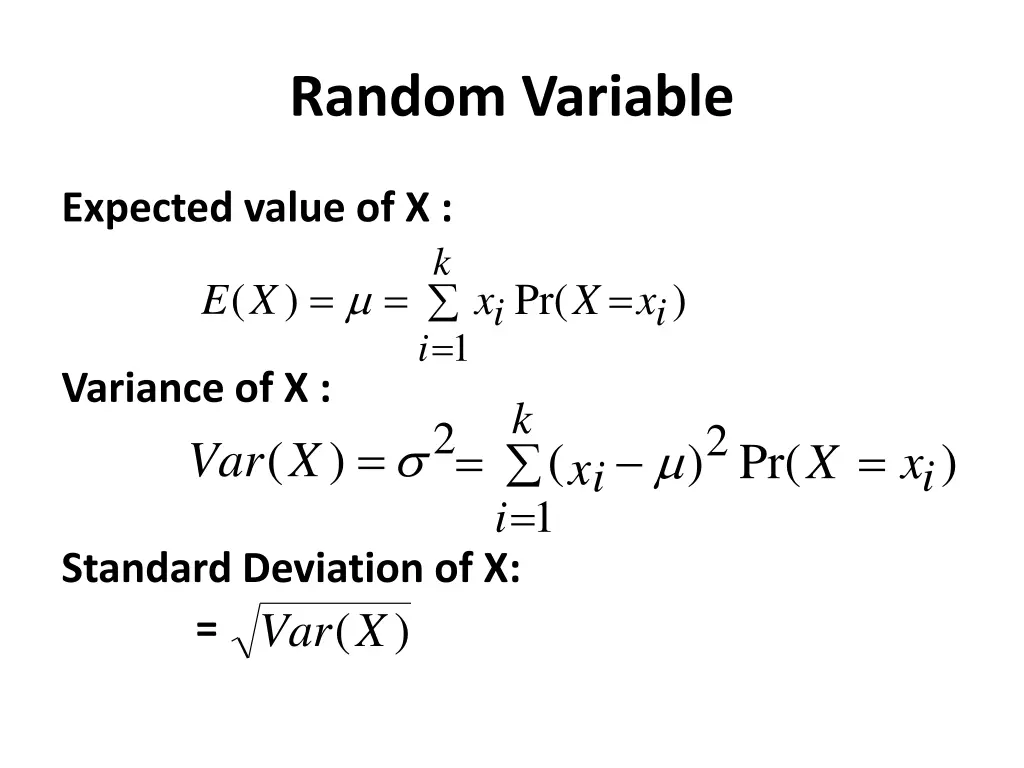 Random Variable

Expected value of X :

$E(X) = \mu = \sum_{i=1}^{k} x_i \Pr(X = x_i)$

Variance of X :

$Var(X) = \sigma^2 = \sum_{i=1}^{k} (x_i - \mu)^2 \Pr(X = x_i)$

Standard Deviation of X:

= $\sqrt{Var(X)}$